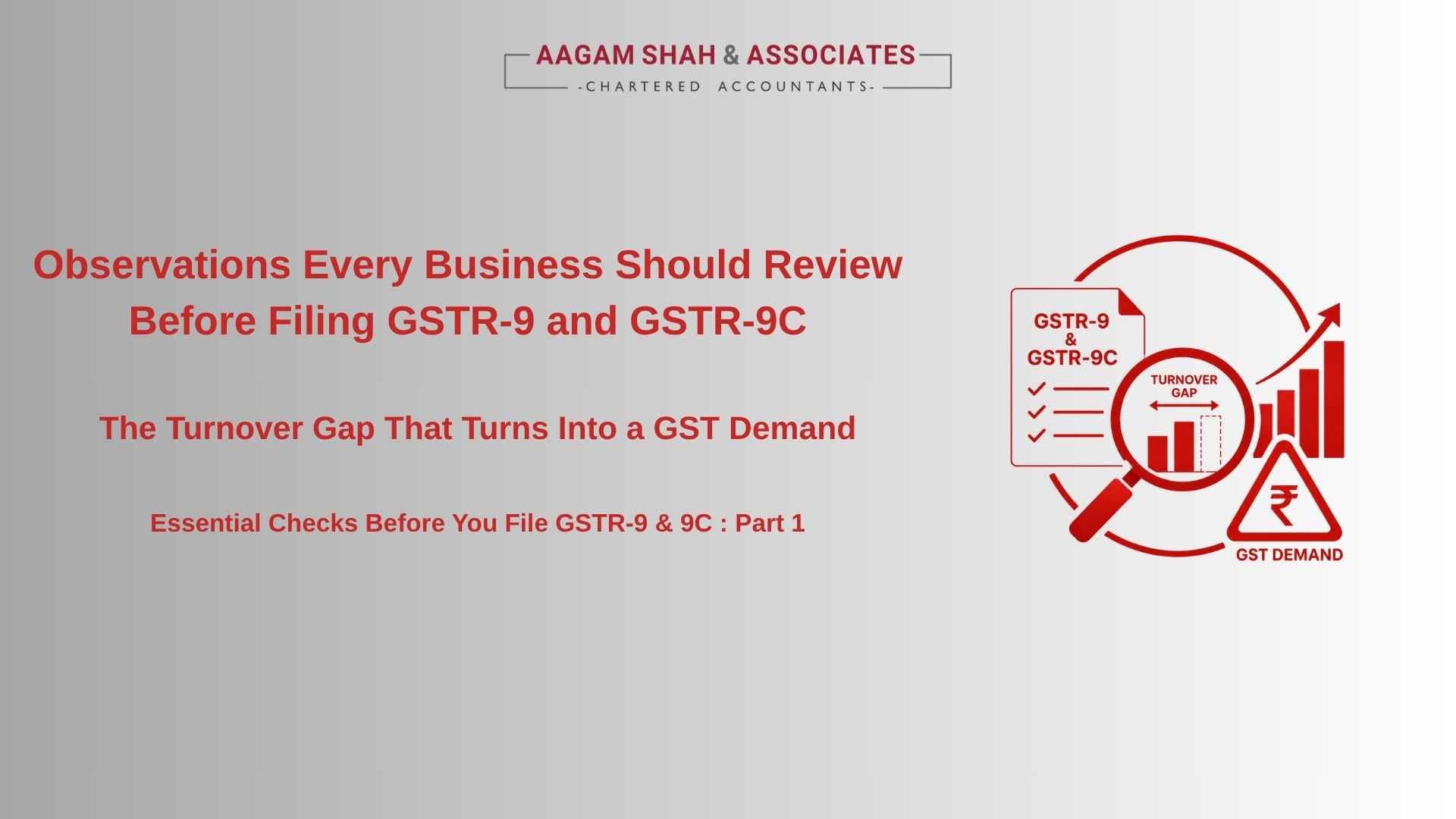 AAGAM SHAH & ASSOCIATES
-CHARTERED ACCOUNTANTS-

Observations Every Business Should Review Before Filing GSTR-9 and GSTR-9C

The Turnover Gap That Turns Into a GST Demand

Essential Checks Before You File GSTR-9 & 9C : Part 1

GSTR-9 & GSTR-9C

TURNOVER GAP

₹

GST DEMAND